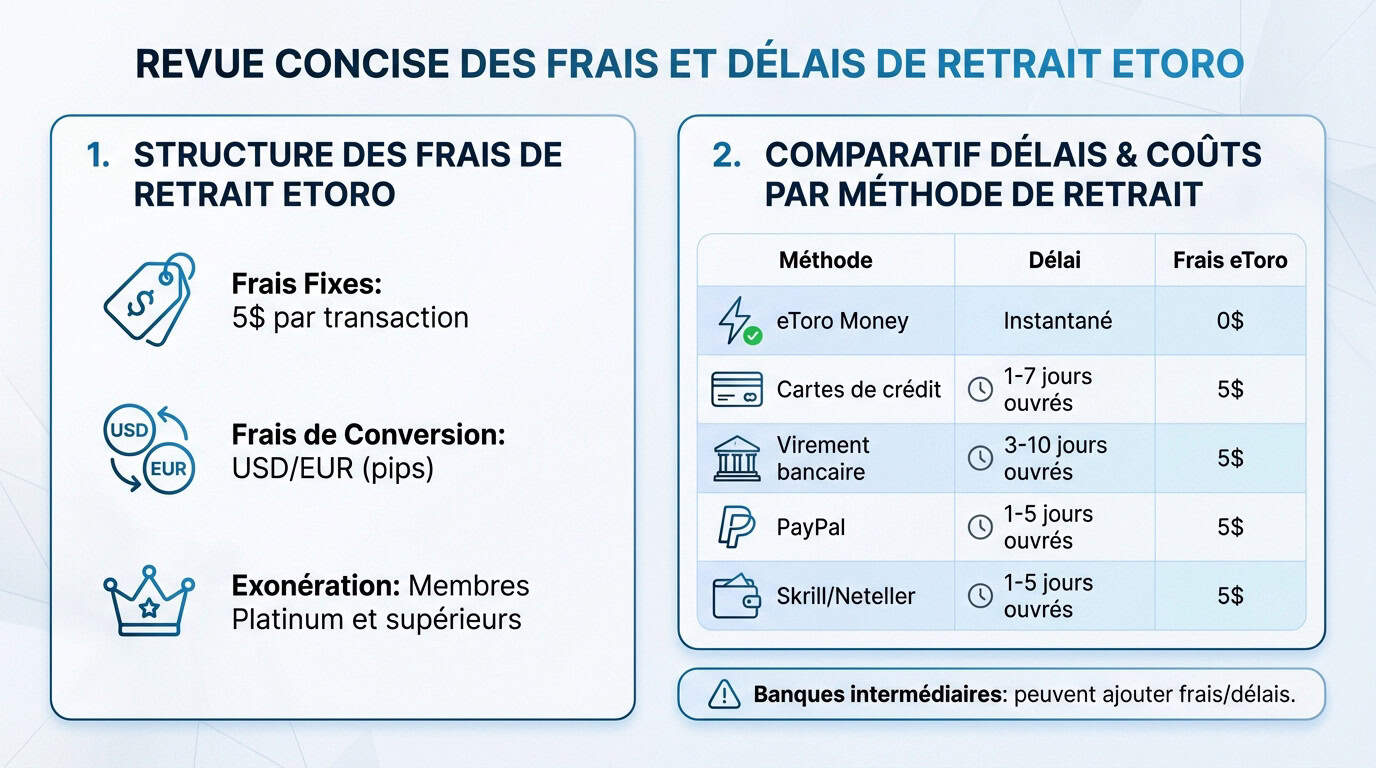 REVUE CONCISE DES FRAIS ET DÉLAIS DE RETRAIT ETORO

1. STRUCTURE DES FRAIS DE RETRAIT ETORO

$

Frais Fixes:
5$ par transaction

USD
EUR

Frais de Conversion:
USD/EUR (pips)

Exonération: Membres Platinum et supérieurs

2. COMPARATIF DÉLAIS & COÛTS PAR MÉTHODE DE RETRAIT

| Méthode | Délai | Frais eToro |
|---|---|---|
| eToro Money | Instantané | 0$ |
| Cartes de crédit | 1-7 jours ouvrés | 5$ |
| Virement bancaire | 3-10 jours ouvrés | 5$ |
| PayPal | 1-5 jours ouvrés | 5$ |
| Skrill/Neteller | 1-5 jours ouvrés | 5$ |

Banques intermédiaires: peuvent ajouter frais/délais.